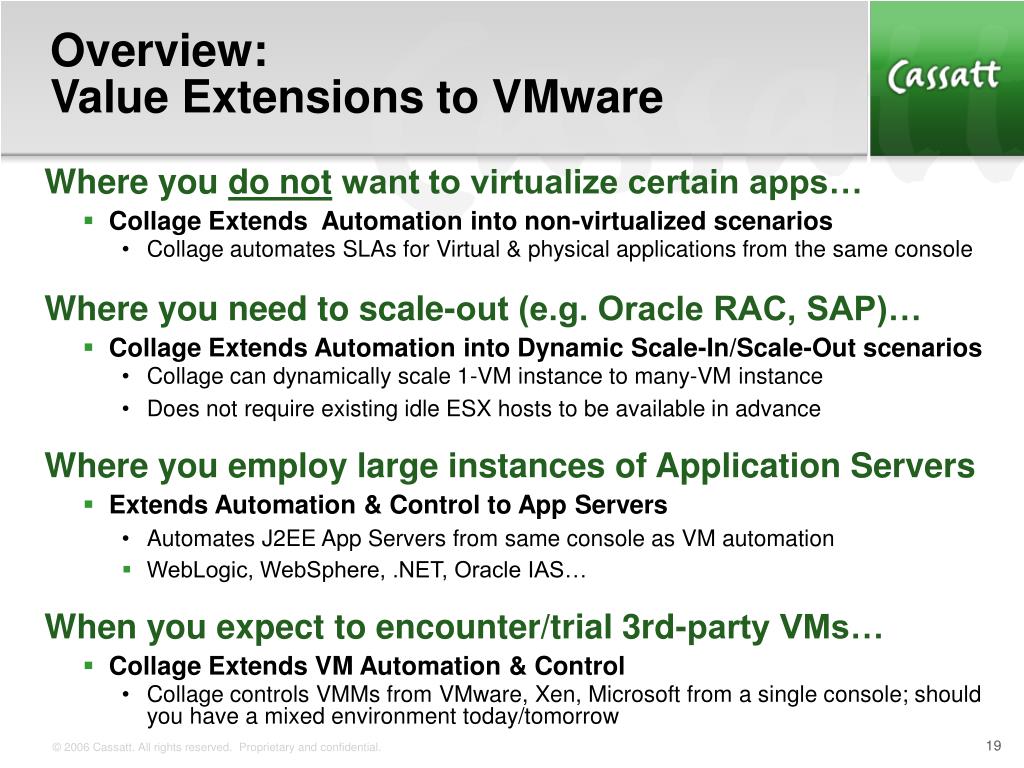 Overview:
Value Extensions to VMware

Cassatt

Where you do not want to virtualize certain apps…
▪ Collage Extends  Automation into non-virtualized scenarios
• Collage automates SLAs for Virtual & physical applications from the same console

Where you need to scale-out (e.g. Oracle RAC, SAP)…
▪ Collage Extends Automation into Dynamic Scale-In/Scale-Out scenarios
• Collage can dynamically scale 1-VM instance to many-VM instance
• Does not require existing idle ESX hosts to be available in advance

Where you employ large instances of Application Servers
▪ Extends Automation & Control to App Servers
• Automates J2EE App Servers from same console as VM automation
▪ WebLogic, WebSphere, .NET, Oracle IAS…

When you expect to encounter/trial 3rd-party VMs…
▪ Collage Extends VM Automation & Control
• Collage controls VMMs from VMware, Xen, Microsoft from a single console; should you have a mixed environment today/tomorrow

© 2006 Cassatt. All rights reserved.  Proprietary and confidential.

19